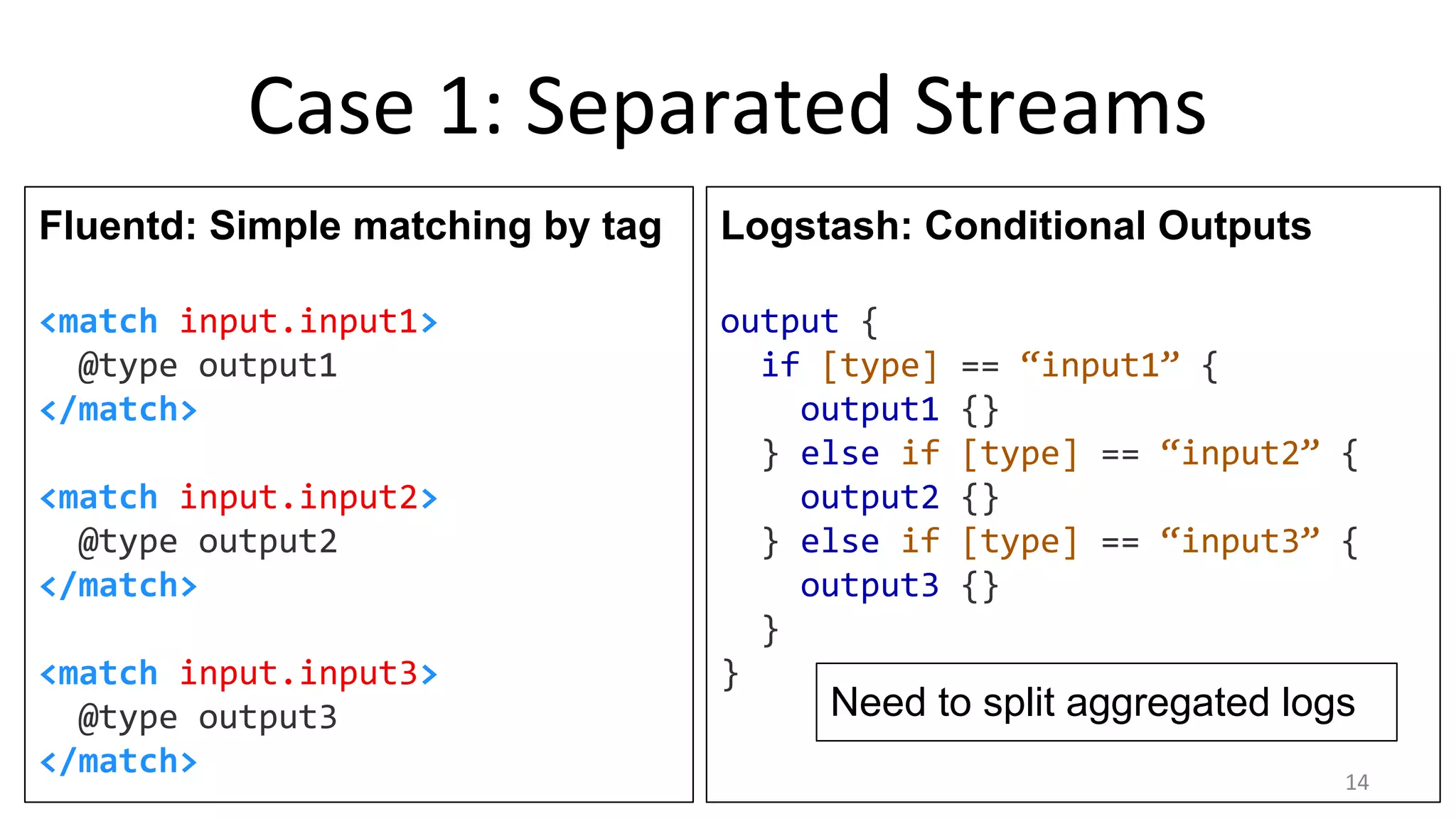 Case 1: Separated Streams

Fluentd: Simple matching by tag

<match input.input1>
  @type output1
</match>

<match input.input2>
  @type output2
</match>

<match input.input3>
  @type output3
</match>

Logstash: Conditional Outputs

output {
  if [type] == “input1” {
    output1 {}
  } else if [type] == “input2” {
    output2 {}
  } else if [type] == “input3” {
    output3 {}
  }
}

Need to split aggregated logs

14